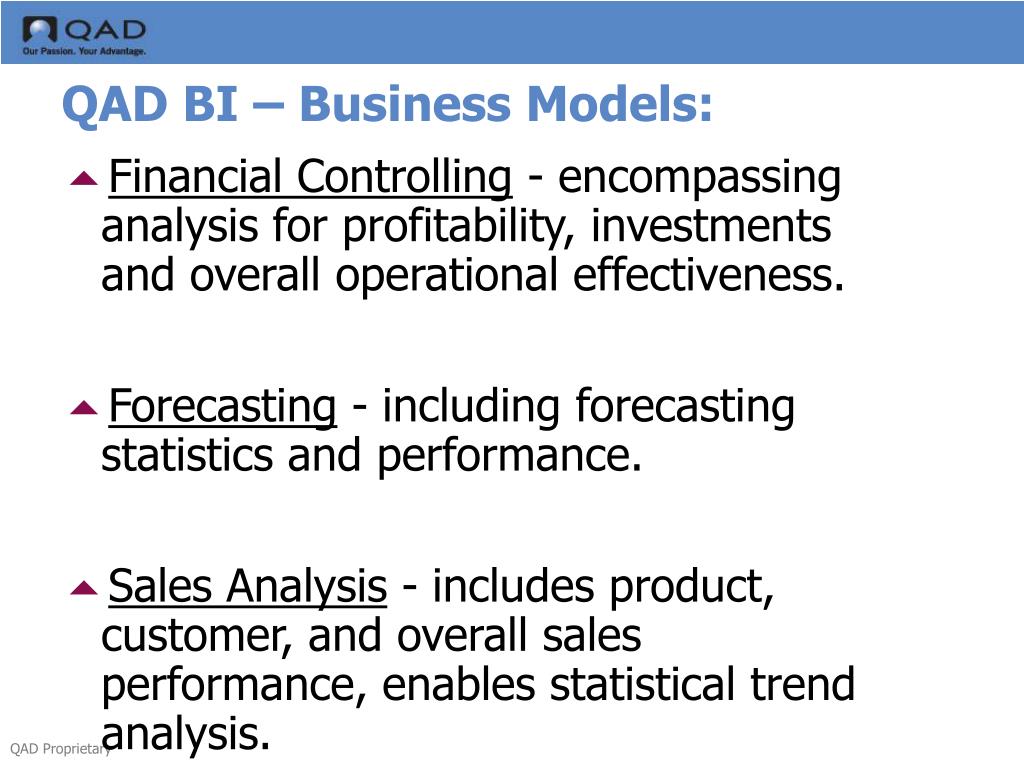 QAD
Our Passion. Your Advantage.

QAD BI – Business Models:

Financial Controlling - encompassing analysis for profitability, investments and overall operational effectiveness.

Forecasting - including forecasting statistics and performance.

Sales Analysis - includes product, customer, and overall sales performance, enables statistical trend analysis.

QAD Proprietary